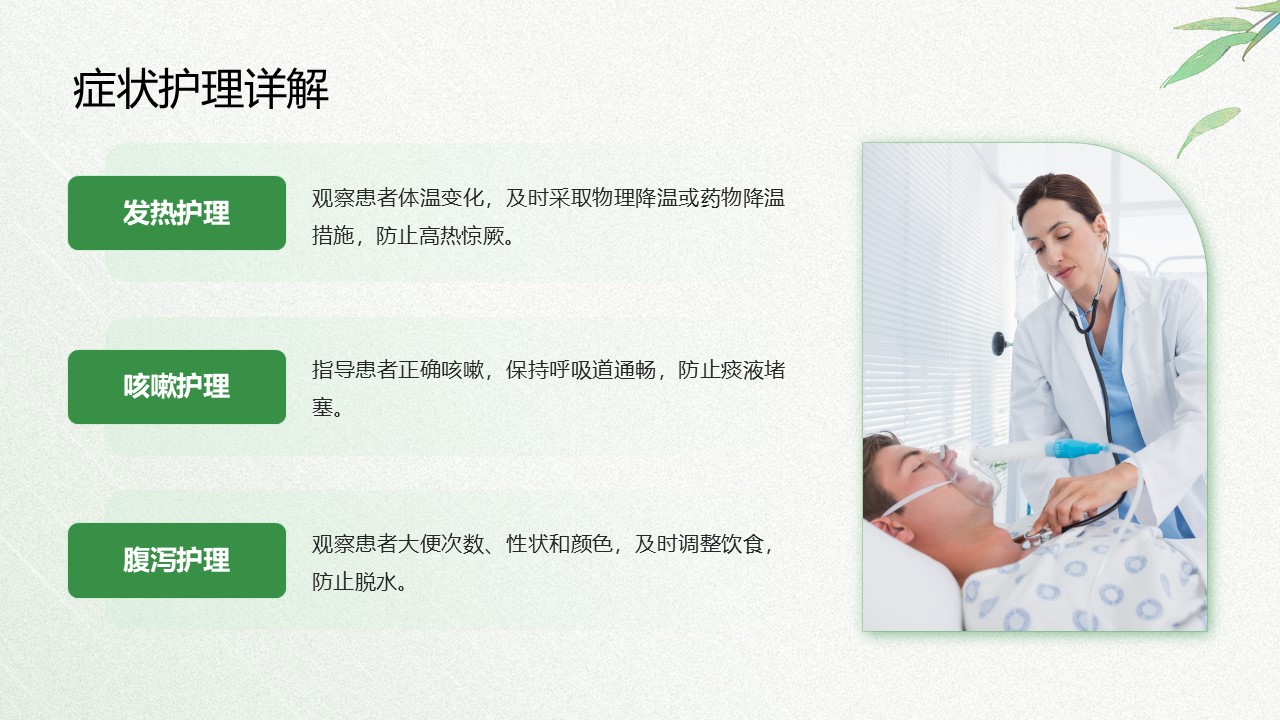 症状护理详解

发热护理

观察患者体温变化，及时采取物理降温或药物降温措施，防止高热惊厥。

咳嗽护理

指导患者正确咳嗽，保持呼吸道通畅，防止痰液堵塞。

腹泻护理

观察患者大便次数、性状和颜色，及时调整饮食，防止脱水。